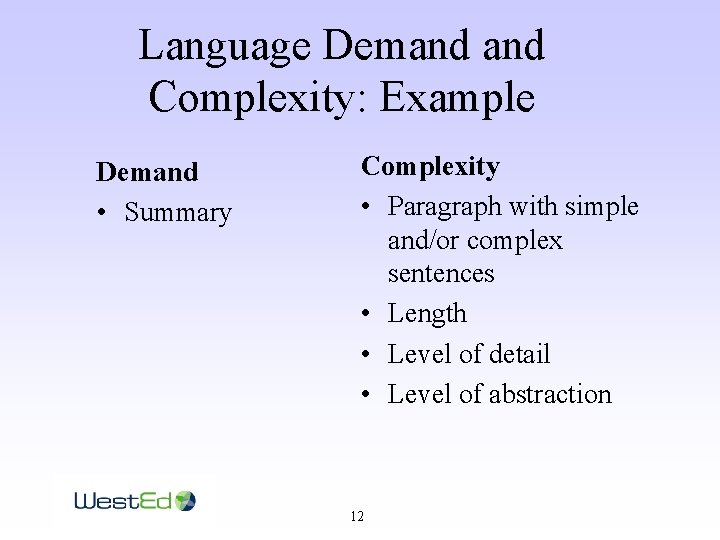 Language Demand and Complexity: Example

Demand

• Summary

Complexity

• Paragraph with simple and/or complex sentences
• Length
• Level of detail
• Level of abstraction

WestEd

12